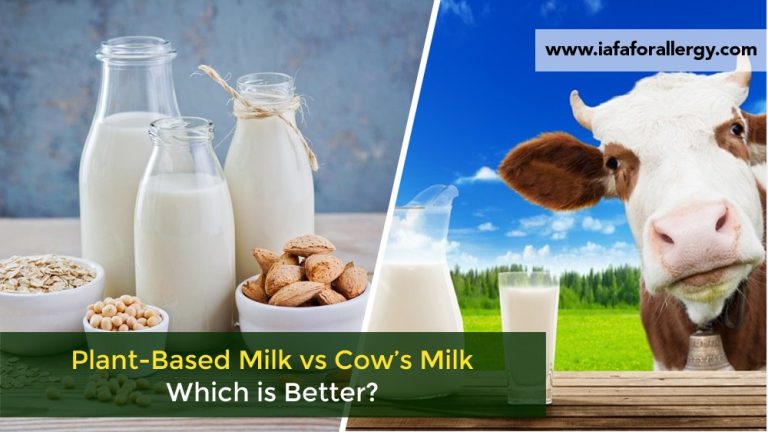 www.iafaforallergy.com

Plant-Based Milk vs Cow's Milk
Which is Better?